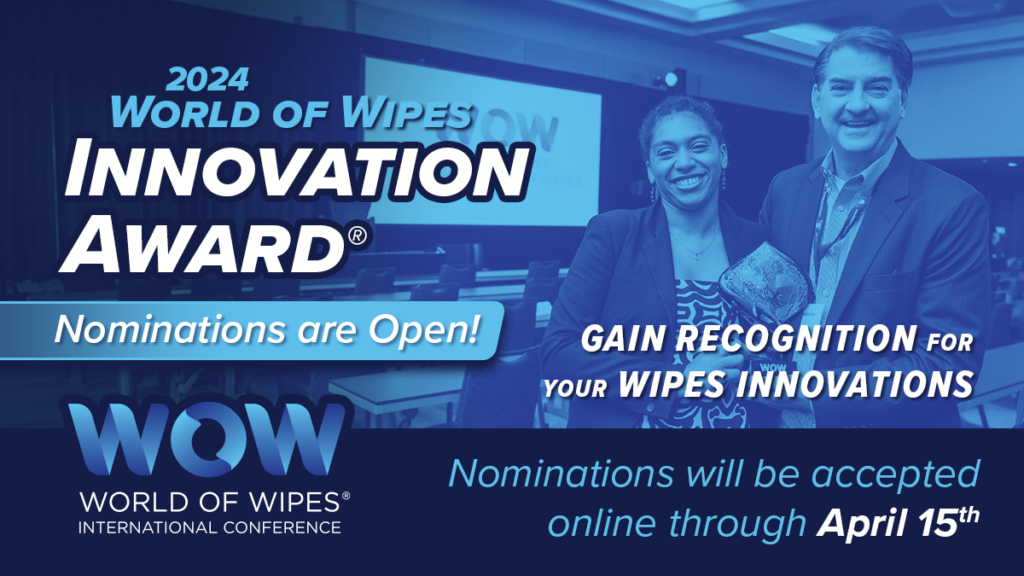 2024
WORLD OF WIPES
INNOVATION AWARD®

Nominations are Open!

GAIN RECOGNITION FOR YOUR WIPES INNOVATIONS

WOW
WORLD OF WIPES®
INTERNATIONAL CONFERENCE

Nominations will be accepted online through April 15th